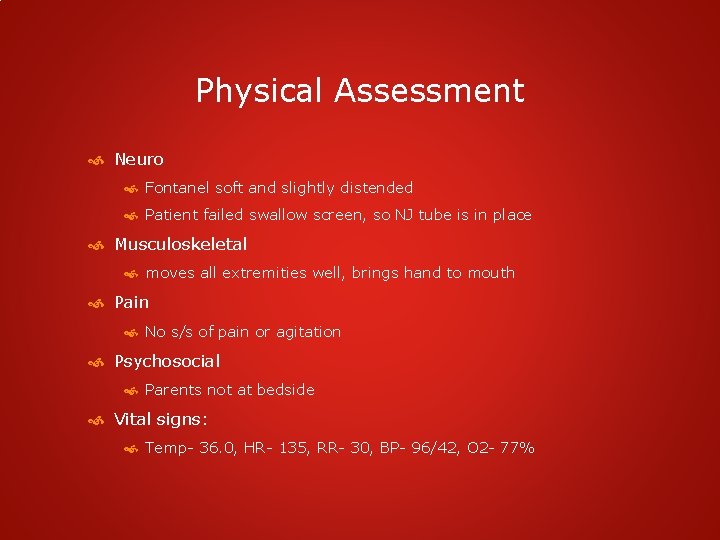 Physical Assessment

Neuro

Fontanel soft and slightly distended

Patient failed swallow screen, so NJ tube is in place

Musculoskeletal

moves all extremities well, brings hand to mouth

Pain

No s/s of pain or agitation

Psychosocial

Parents not at bedside

Vital signs:

Temp- 36.0, HR- 135, RR- 30, BP- 96/42, O2- 77%